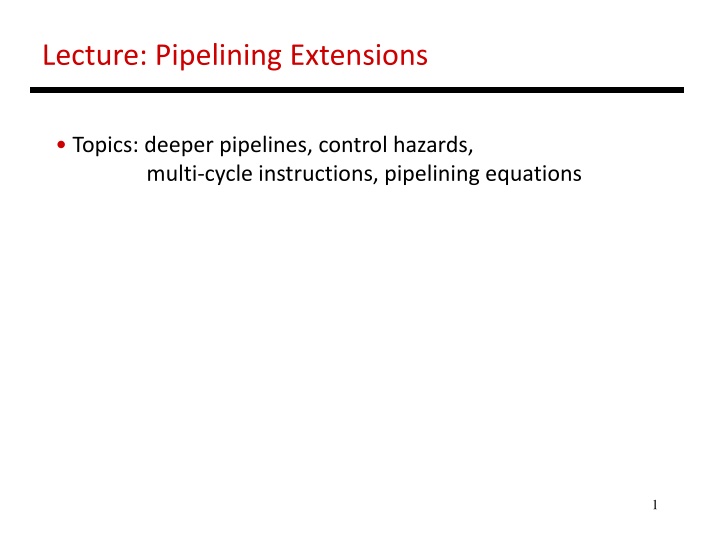 Lecture: Pipelining Extensions

• Topics: deeper pipelines, control hazards, multi-cycle instructions, pipelining equations

1